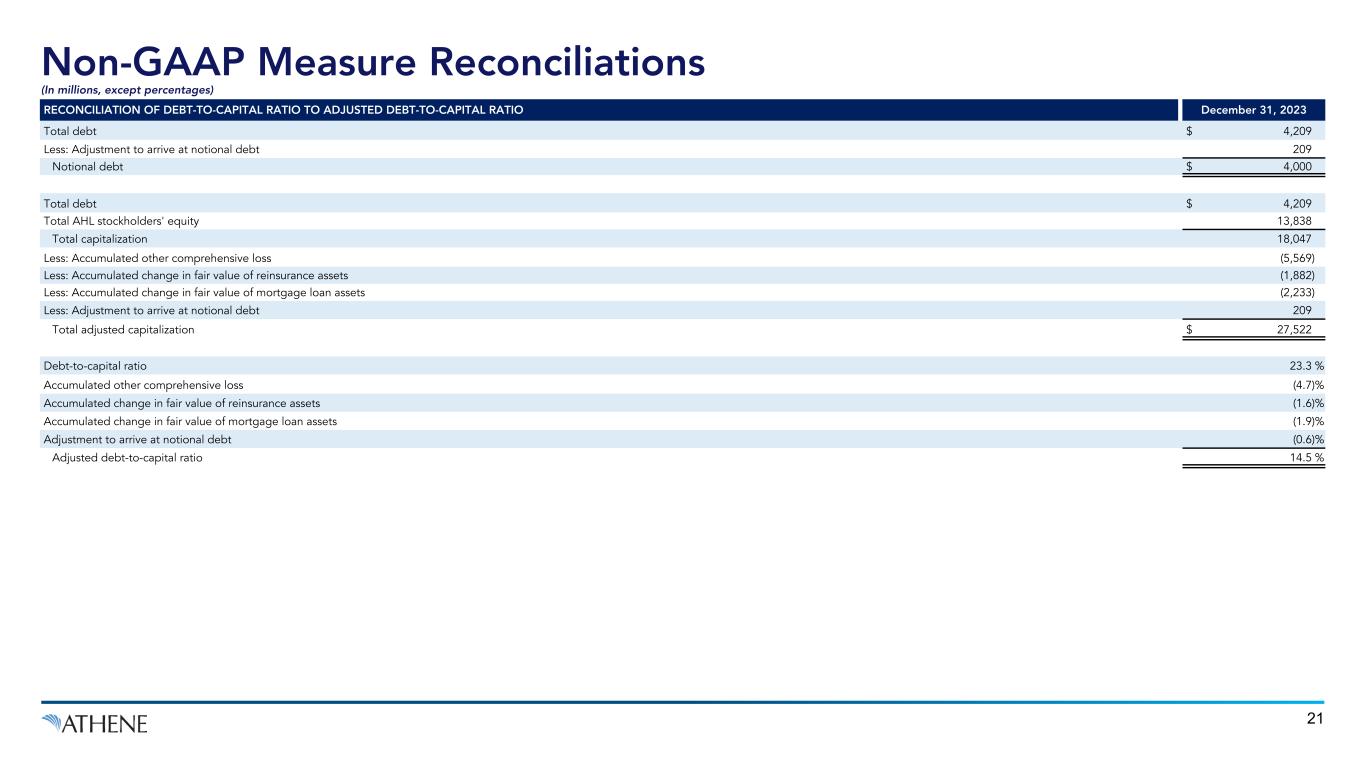 Non-GAAP Measure Reconciliations

(In millions, except percentages)

| RECONCILIATION OF DEBT-TO-CAPITAL RATIO TO ADJUSTED DEBT-TO-CAPITAL RATIO | December 31, 2023 |
|---|---|
| Total debt | $ 4,209 |
| Less: Adjustment to arrive at notional debt | 209 |
| Notional debt | $ 4,000 |
| | |
| Total debt | $ 4,209 |
| Total AHL stockholders' equity | 13,838 |
| Total capitalization | 18,047 |
| Less: Accumulated other comprehensive loss | (5,569) |
| Less: Accumulated change in fair value of reinsurance assets | (1,882) |
| Less: Accumulated change in fair value of mortgage loan assets | (2,233) |
| Less: Adjustment to arrive at notional debt | 209 |
| Total adjusted capitalization | $ 27,522 |
| | |
| Debt-to-capital ratio | 23.3 % |
| Accumulated other comprehensive loss | (4.7)% |
| Accumulated change in fair value of reinsurance assets | (1.6)% |
| Accumulated change in fair value of mortgage loan assets | (1.9)% |
| Adjustment to arrive at notional debt | (0.6)% |
| Adjusted debt-to-capital ratio | 14.5 % |

ATHENE

21